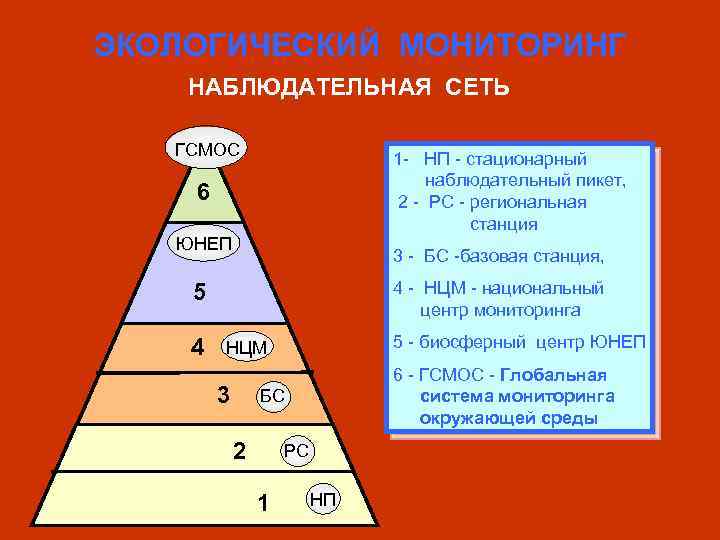 ЭКОЛОГИЧЕСКИЙ МОНИТОРИНГ

НАБЛЮДАТЕЛЬНАЯ СЕТЬ

ГСМОС

6

ЮНЕП

5

4 НЦМ

3 БС

2 РС

1 НП

1- НП - стационарный наблюдательный пикет,
2 - РС - региональная станция

3 - БС -базовая станция,

4 - НЦМ - национальный центр мониторинга

5 - биосферный центр ЮНЕП

6 - ГСМОС - Глобальная система мониторинга окружающей среды